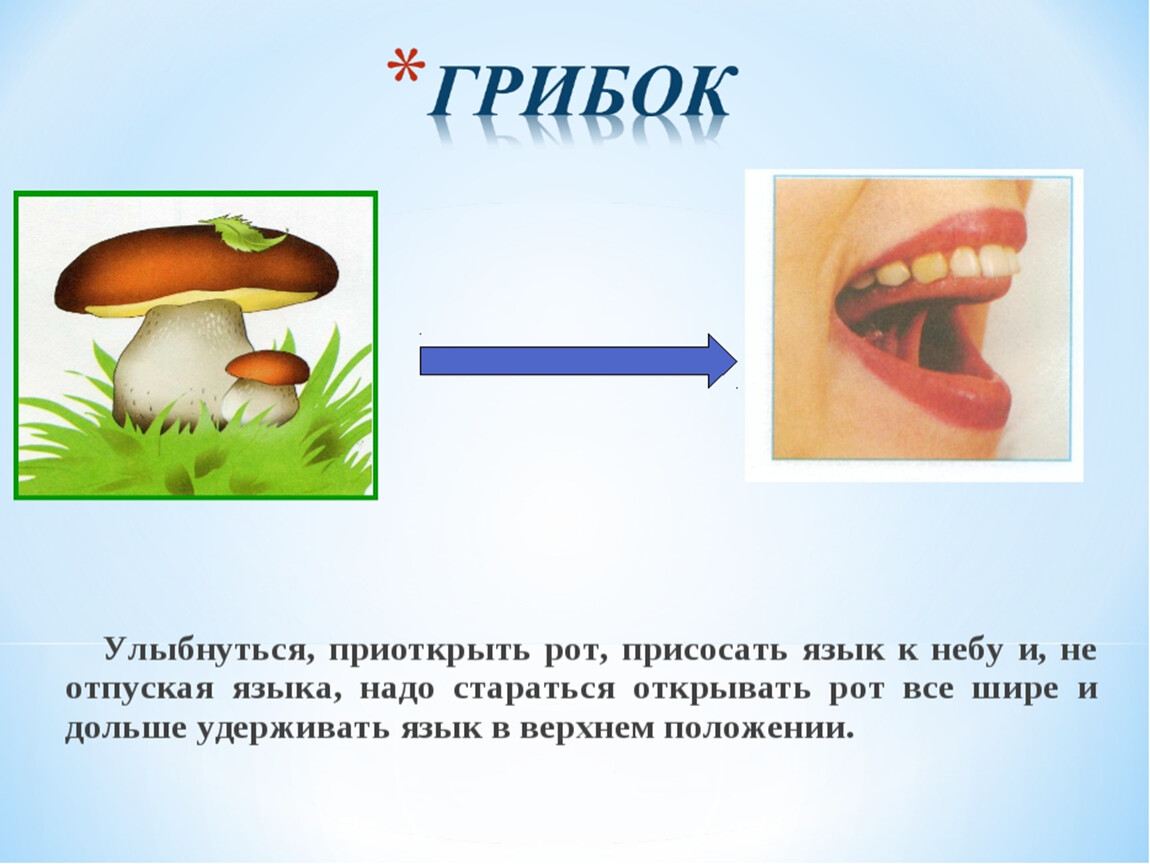 *ГРИБОК

Улыбнуться, приоткрыть рот, присосать язык к небу и, не отпуская языка, надо стараться открывать рот все шире и дольше удерживать язык в верхнем положении.